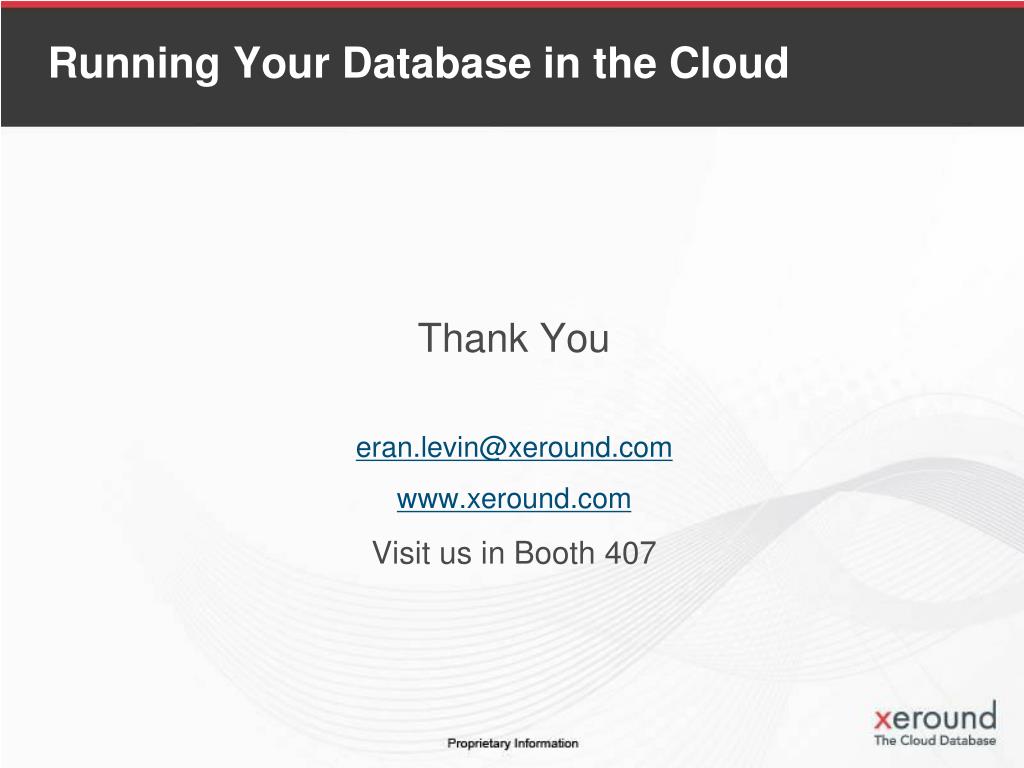 Running Your Database in the Cloud

Thank You

eran.levin@xeround.com

www.xeround.com

Visit us in Booth 407

Proprietary Information

xeround
The Cloud Database